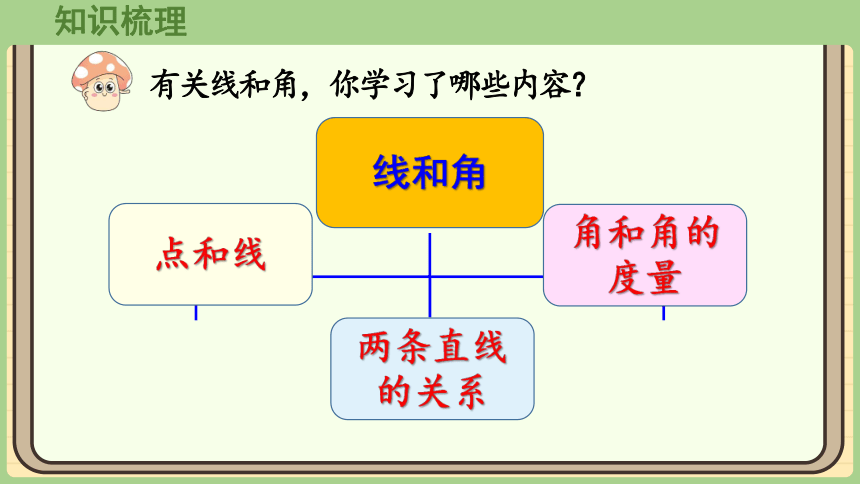 知识梳理

有关线和角，你学习了哪些内容？

线和角

点和线

角和角的度量

两条直线的关系